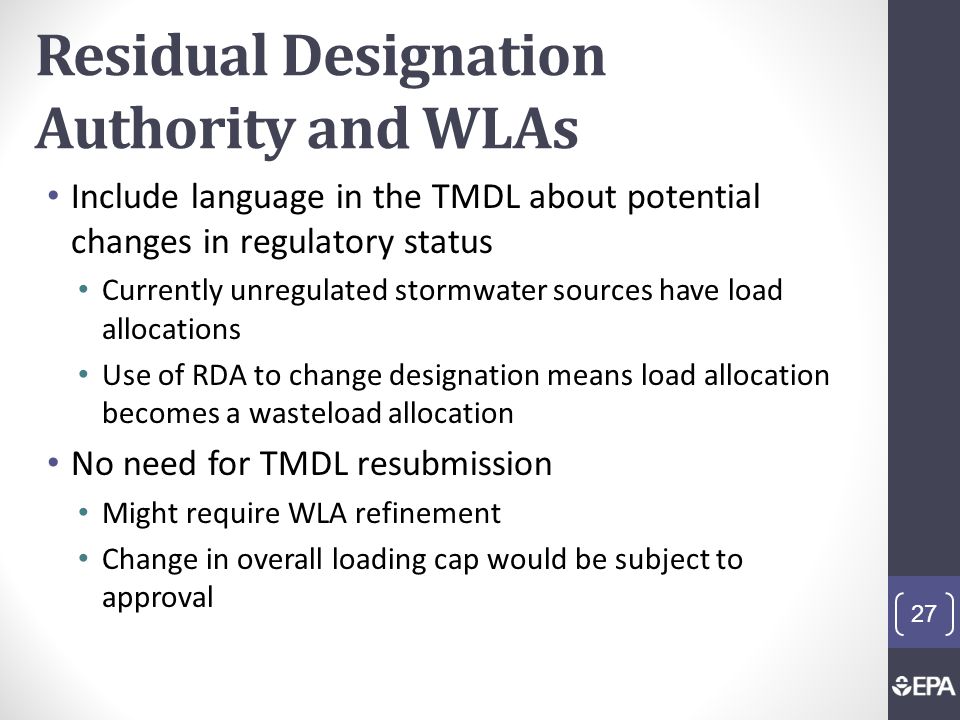 Residual Designation Authority and WLAs

• Include language in the TMDL about potential changes in regulatory status
  • Currently unregulated stormwater sources have load allocations
  • Use of RDA to change designation means load allocation becomes a wasteload allocation
• No need for TMDL resubmission
  • Might require WLA refinement
  • Change in overall loading cap would be subject to approval

27

EPA